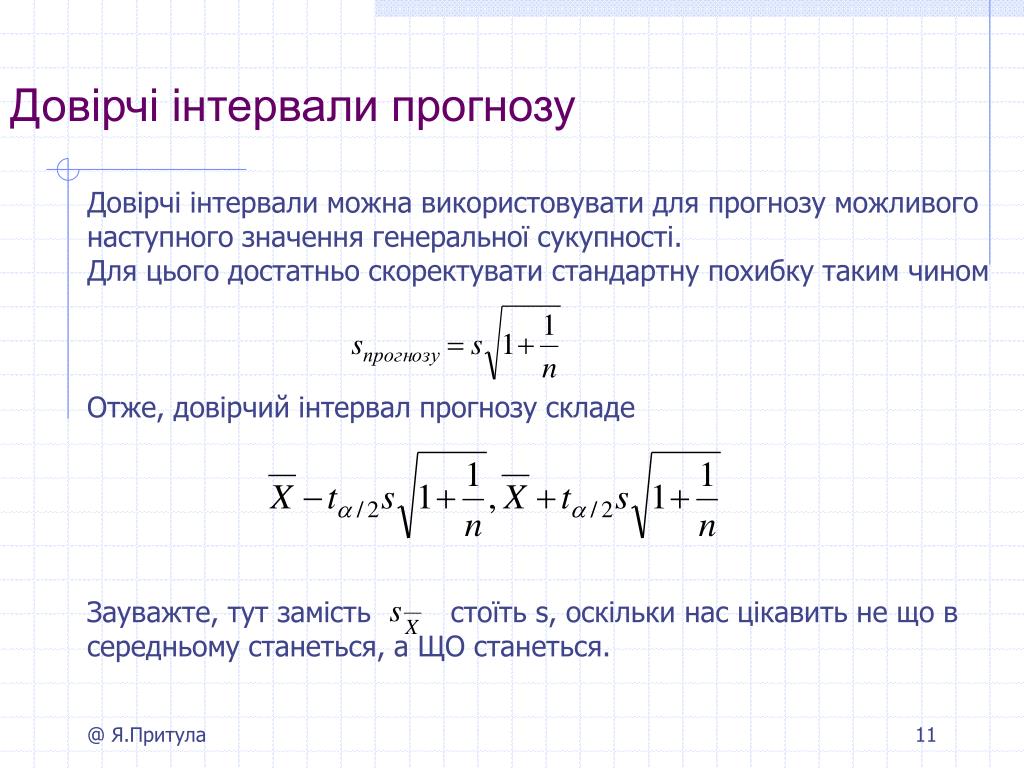 Довірчі інтервали прогнозу

Довірчі інтервали можна використовувати для прогнозу можливого наступного значення генеральної сукупності.
Для цього достатньо скоректувати стандартну похибку таким чином

$s_{прогнозу} = s\sqrt{1+\frac{1}{n}}$

Отже, довірчий інтервал прогнозу складе

$\overline{X} - t_{\alpha/2}s\sqrt{1+\frac{1}{n}}, \overline{X} + t_{\alpha/2}s\sqrt{1+\frac{1}{n}}$

Зауважте, тут замість $s_{\overline{X}}$ стоїть s, оскільки нас цікавить не що в середньому станеться, а ЩО станеться.

@ Я.Притула

11